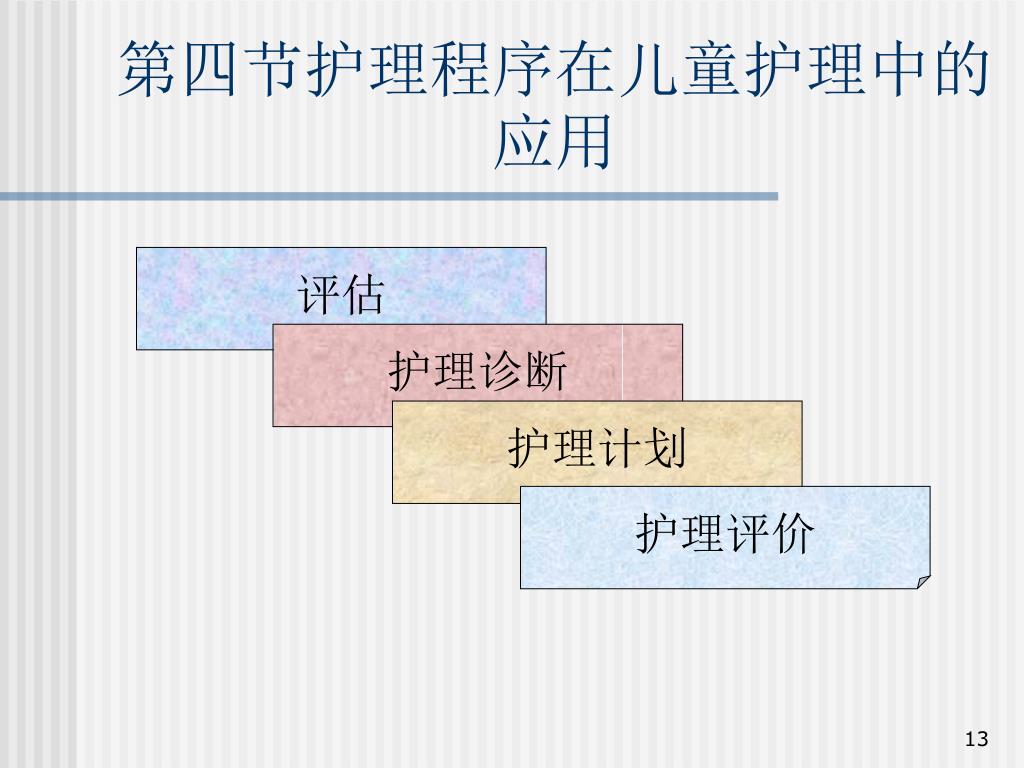 第四节护理程序在儿童护理中的应用

评估

护理诊断

护理计划

护理评价

13